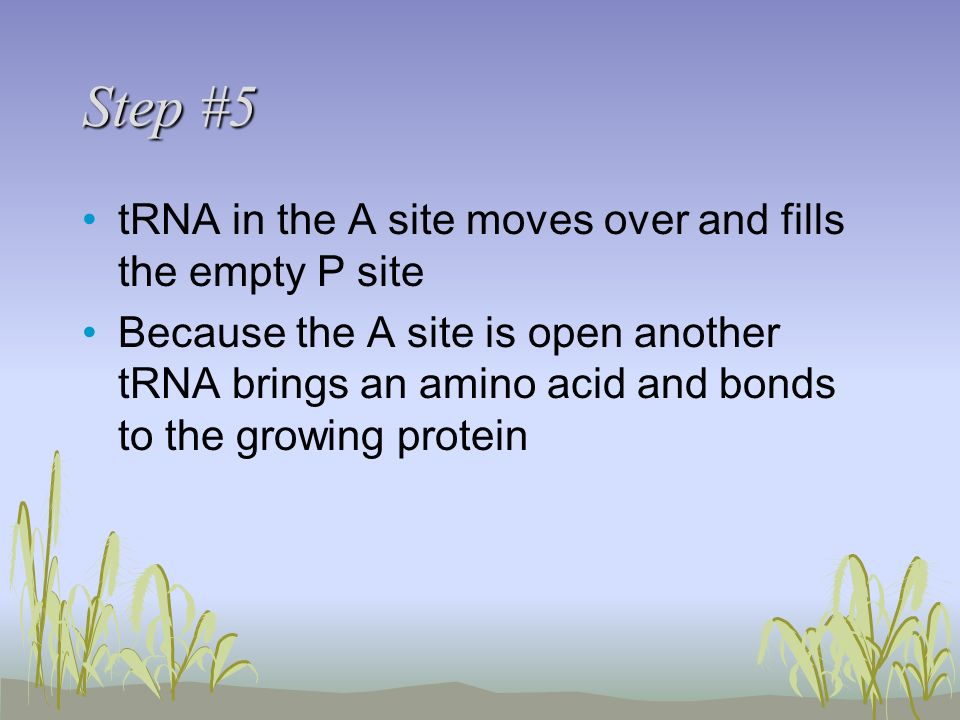 Step #5

• tRNA in the A site moves over and fills the empty P site
• Because the A site is open another tRNA brings an amino acid and bonds to the growing protein